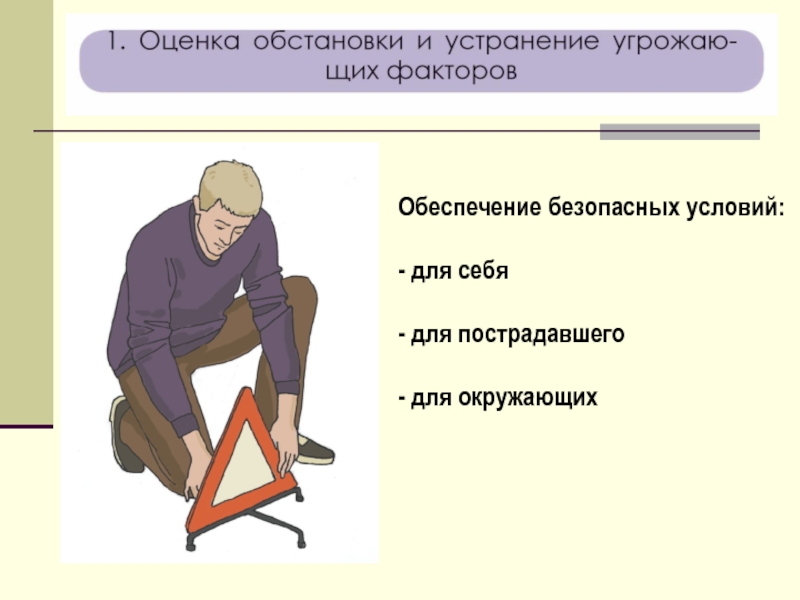 1. Оценка обстановки и устранение угрожающих факторов

Обеспечение безопасных условий:

- для себя

- для пострадавшего

- для окружающих